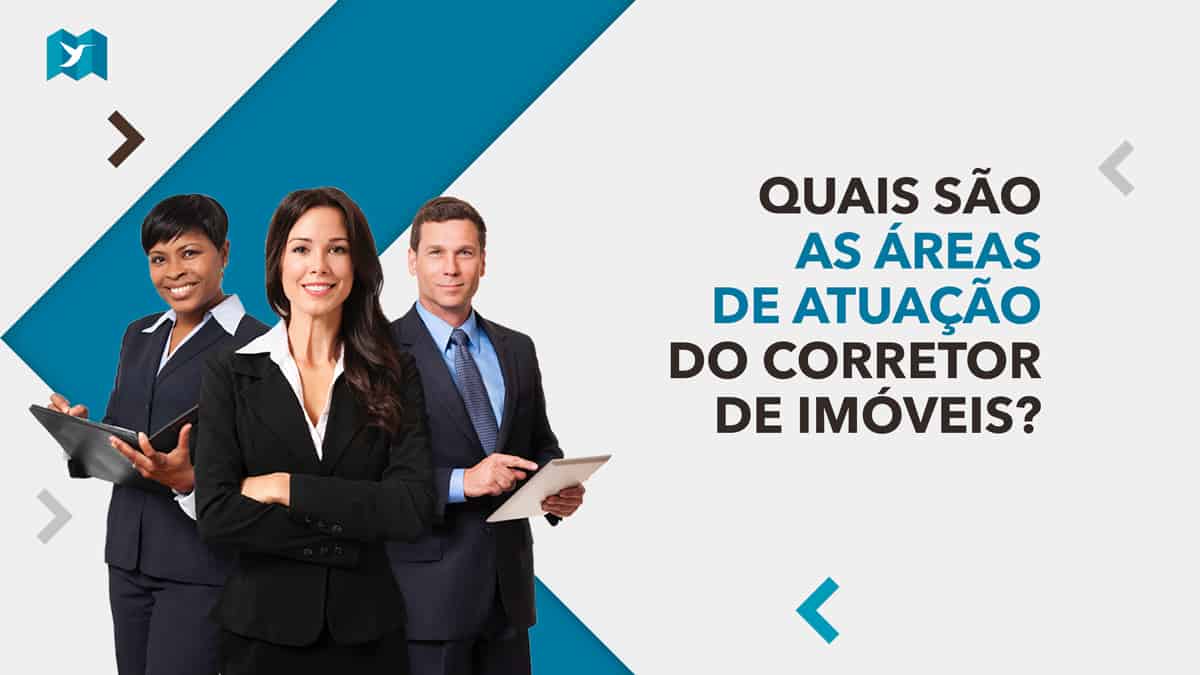 QUAIS SÃO
AS ÁREAS
DE ATUAÇÃO
DO CORRETOR
DE IMÓVEIS?